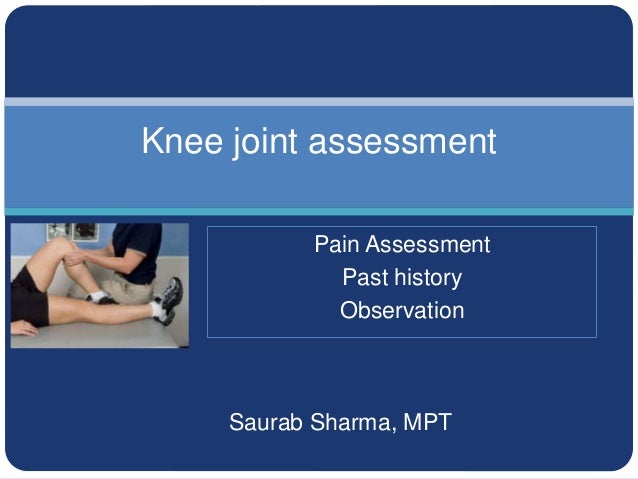 Knee joint assessment

Pain Assessment
Past history
Observation

Saurab Sharma, MPT